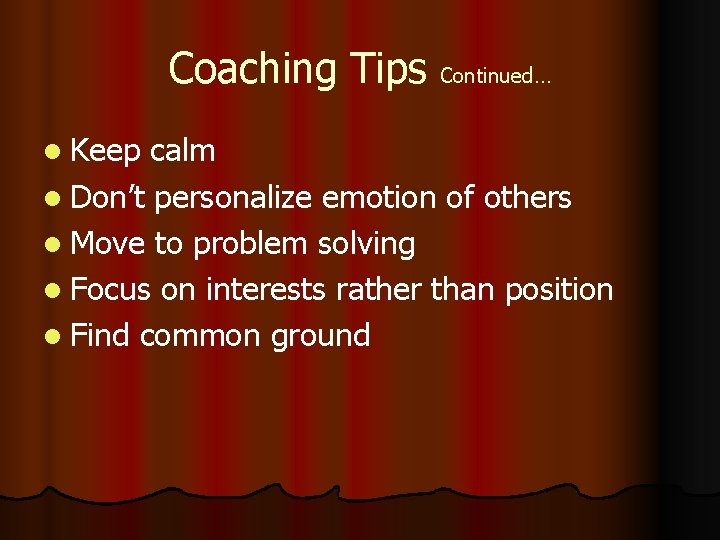 Coaching Tips Continued…

- Keep calm
- Don’t personalize emotion of others
- Move to problem solving
- Focus on interests rather than position
- Find common ground